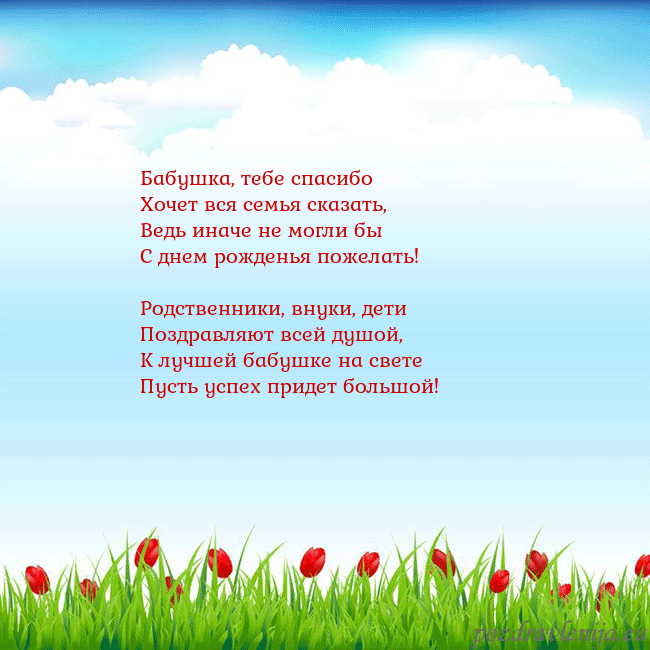 Бабушка, тебе спасибо
Хочет вся семья сказать,
Ведь иначе не могли бы
С днем рожденья пожелать!

Родственники, внуки, дети
Поздравляют всей душой,
К лучшей бабушке на свете
Пусть успех придет большой!

pozdravlenija.eu